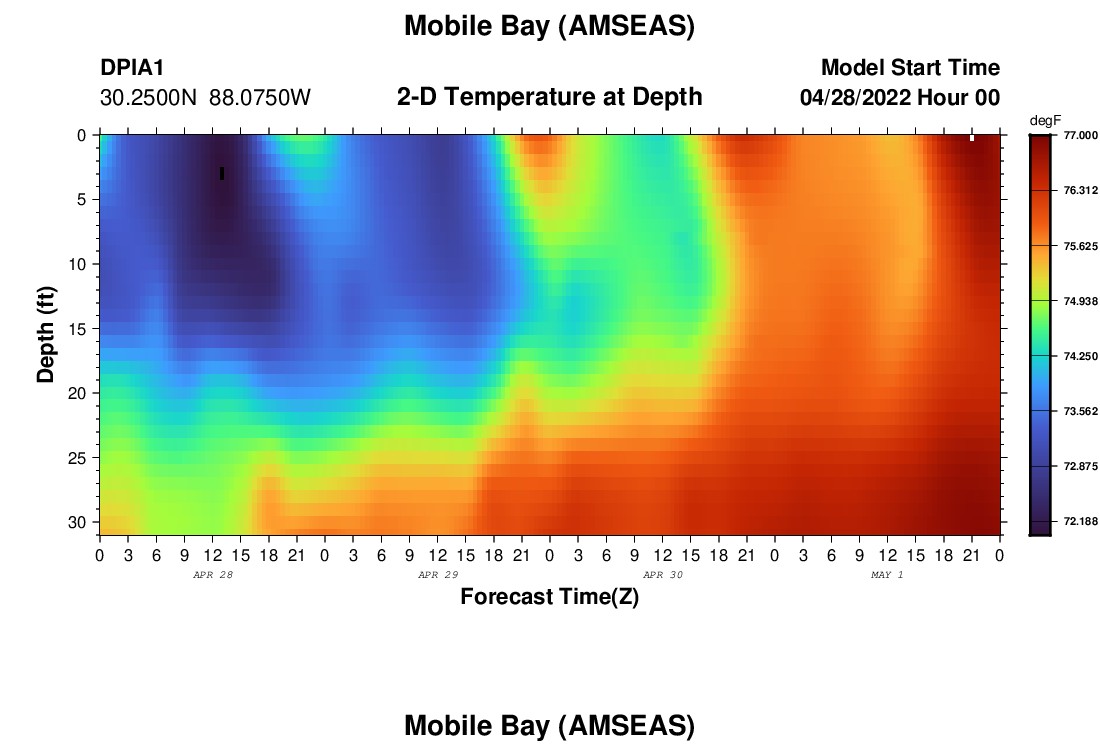 Mobile Bay (AMSEAS)

DPIA1
30.2500N 88.0750W

2-D Temperature at Depth

Model Start Time
04/28/2022 Hour 00

degF
77.000
76.312
75.625
74.938
74.250
73.562
72.875
72.188

Depth (ft)
0
5
10
15
20
25
30

0 3 6 9 12 15 18 21 0 3 6 9 12 15 18 21 0 3 6 9 12 15 18 21 0 3 6 9 12 15 18 21 0
APR 28
APR 29
APR 30
MAY 1

Forecast Time(Z)

Mobile Bay (AMSEAS)